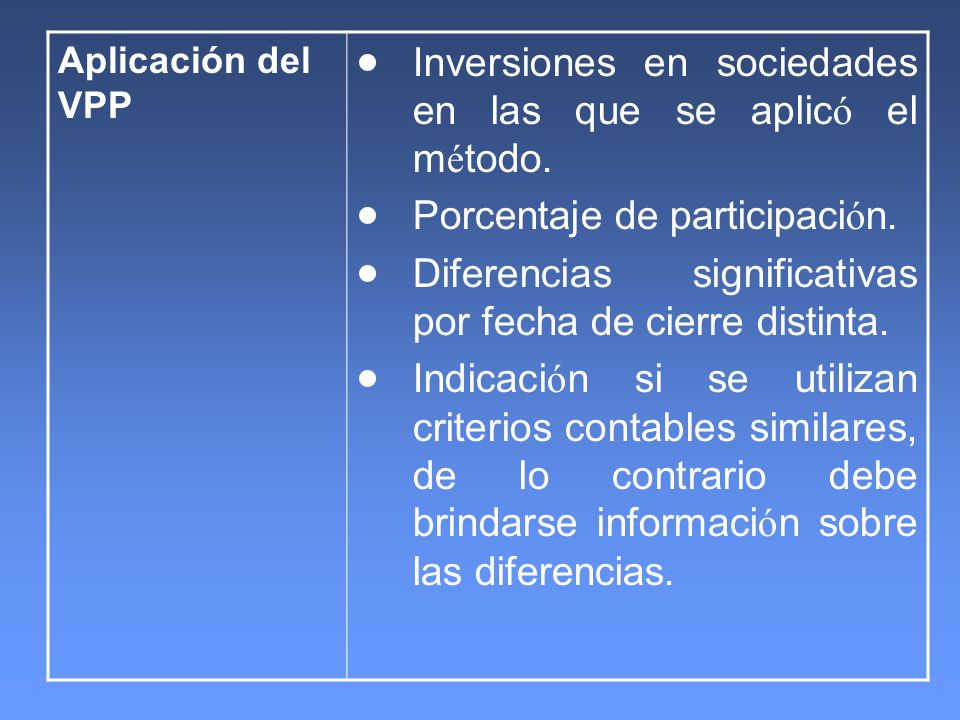 | Aplicación del VPP | • Inversiones en sociedades en las que se aplicó el método. • Porcentaje de participación. • Diferencias significativas por fecha de cierre distinta. • Indicación si se utilizan criterios contables similares, de lo contrario debe brindarse información sobre las diferencias. |
|---|---|